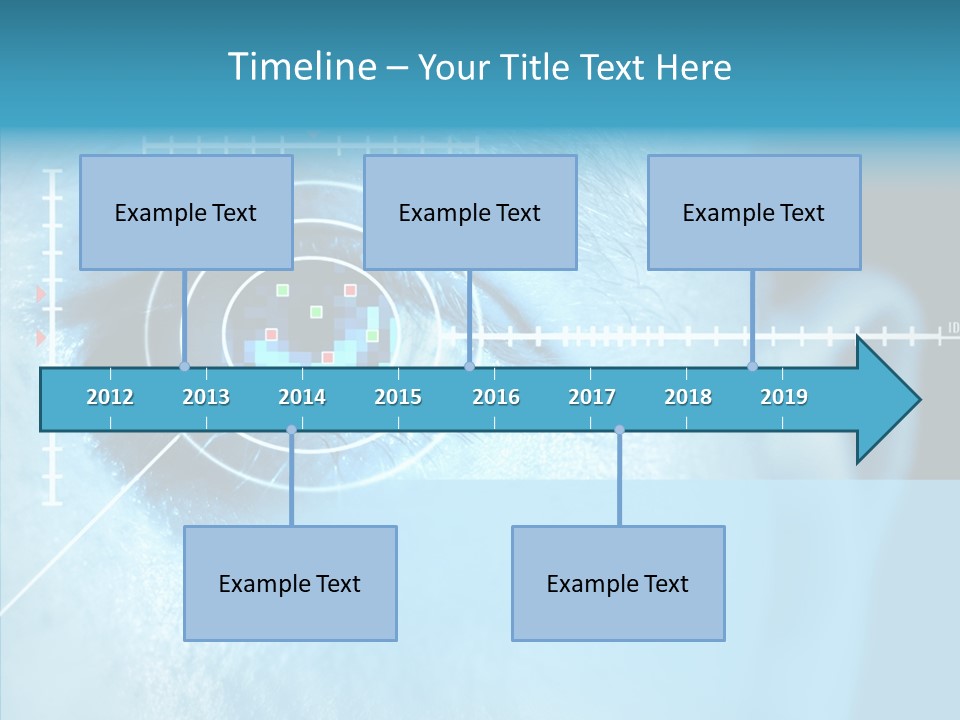 Timeline – Your Title Text Here

Example Text

Example Text

Example Text

2012 2013 2014 2015 2016 2017 2018 2019

Example Text

Example Text